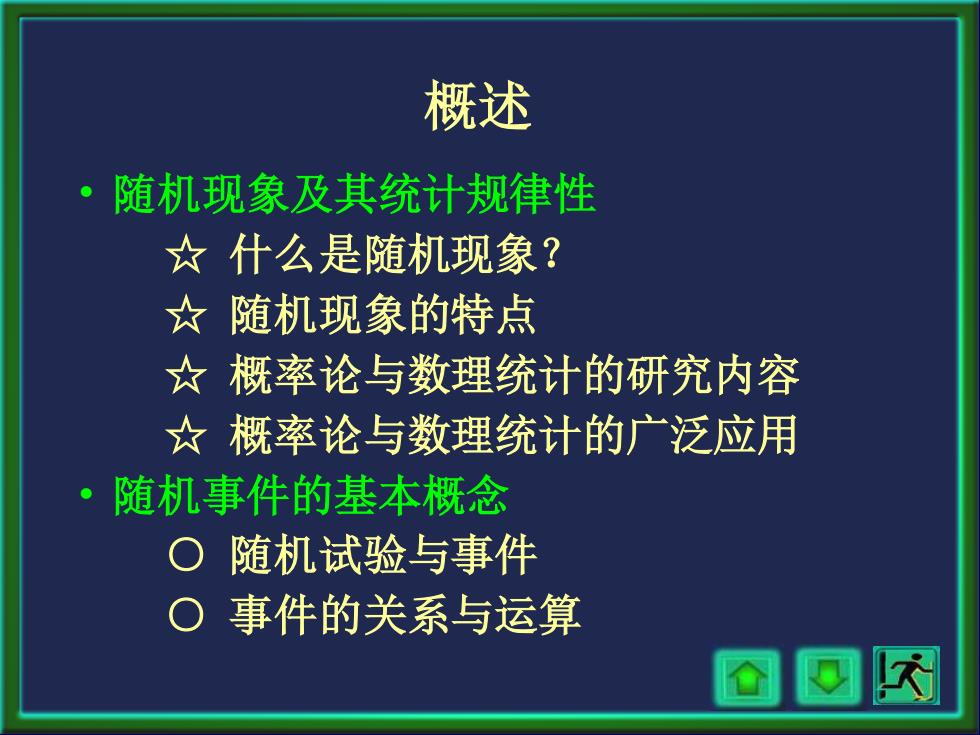 概述

• 随机现象及其统计规律性

☆ 什么是随机现象？

☆ 随机现象的特点

☆ 概率论与数理统计的研究内容

☆ 概率论与数理统计的广泛应用

• 随机事件的基本概念

○ 随机试验与事件

○ 事件的关系与运算